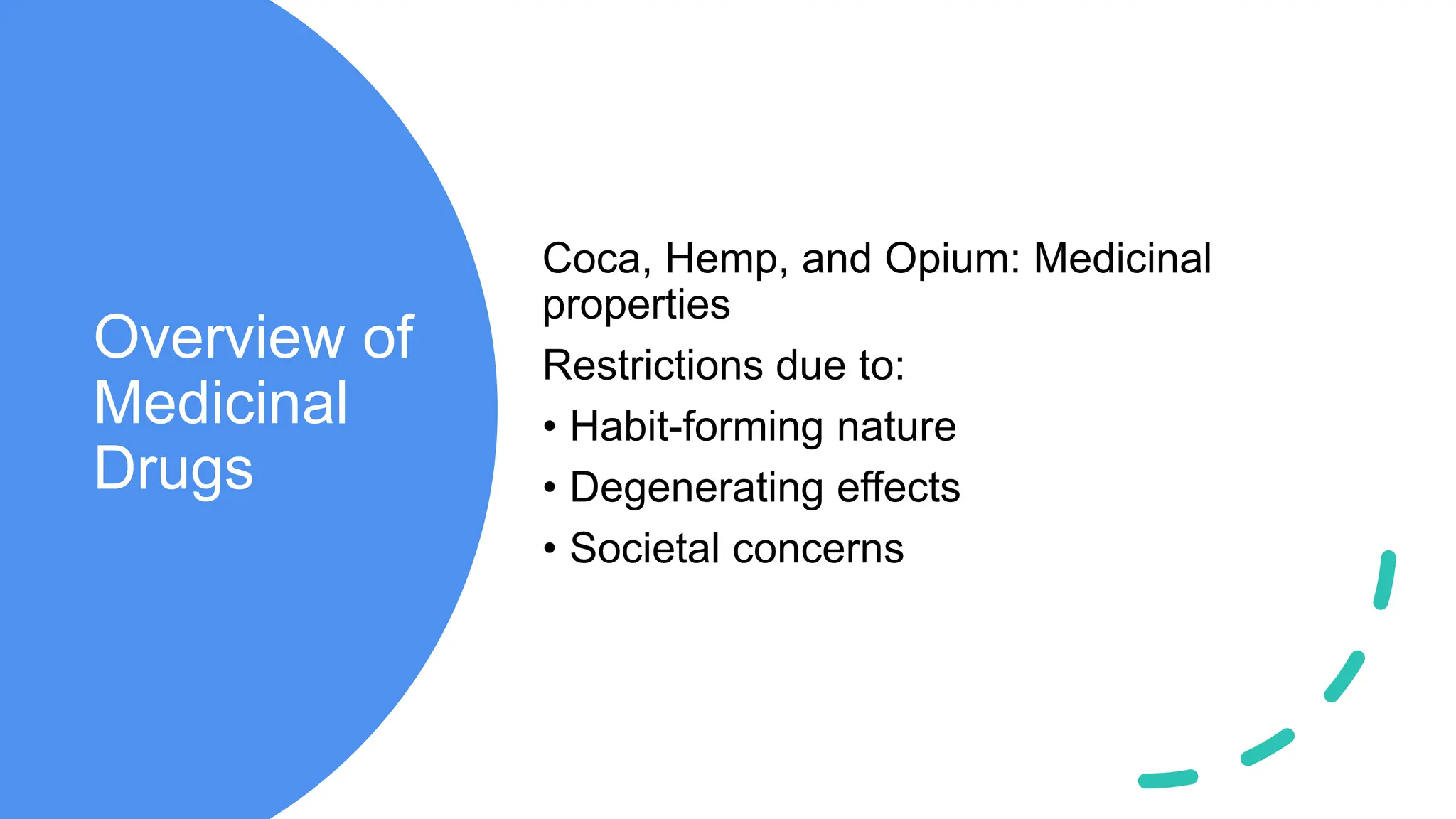 Overview of Medicinal Drugs

Coca, Hemp, and Opium: Medicinal properties

Restrictions due to:

• Habit-forming nature
• Degenerating effects
• Societal concerns